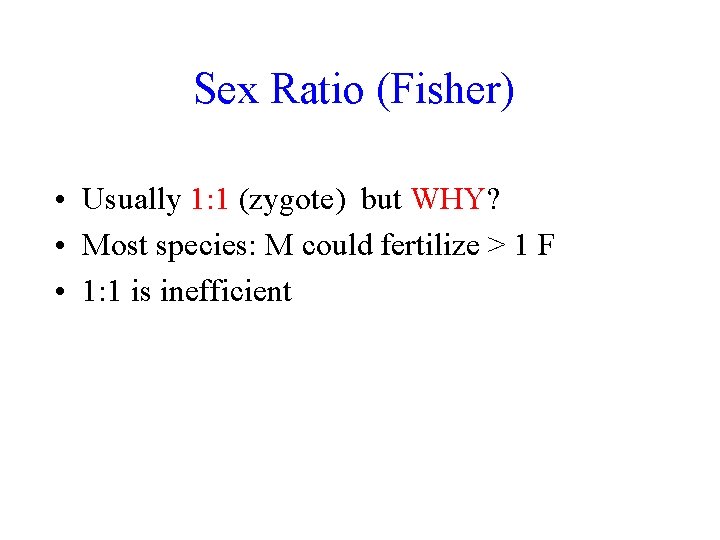 Sex Ratio (Fisher)

• Usually 1:1 (zygote) but WHY?
• Most species: M could fertilize > 1 F
• 1:1 is inefficient